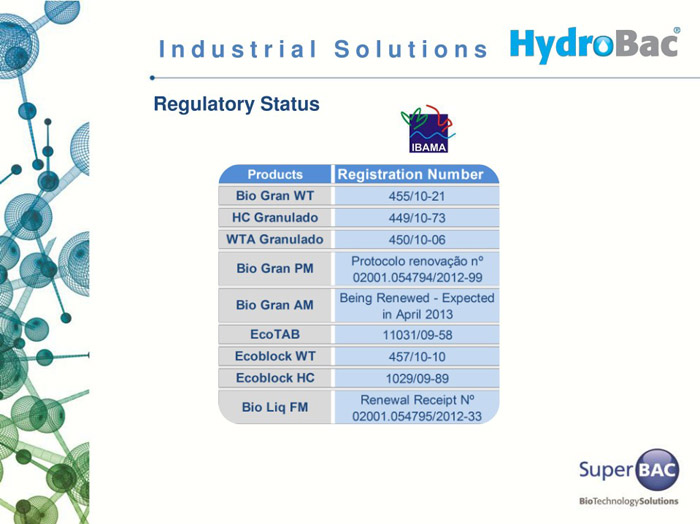 Industrial Solutions HydroBac®

Regulatory Status

IBAMA

| Products | Registration Number |
|---|---|
| Bio Gran WT | 455/10-21 |
| HC Granulado | 449/10-73 |
| WTA Granulado | 450/10-06 |
| Bio Gran PM | Protocolo renovação nº 02001.054794/2012-99 |
| Bio Gran AM | Being Renewed - Expected in April 2013 |
| EcoTAB | 11031/09-58 |
| Ecoblock WT | 457/10-10 |
| Ecoblock HC | 1029/09-89 |
| Bio Liq FM | Renewal Receipt Nº 02001.054795/2012-33 |

SuperBAC
BioTechnologySolutions